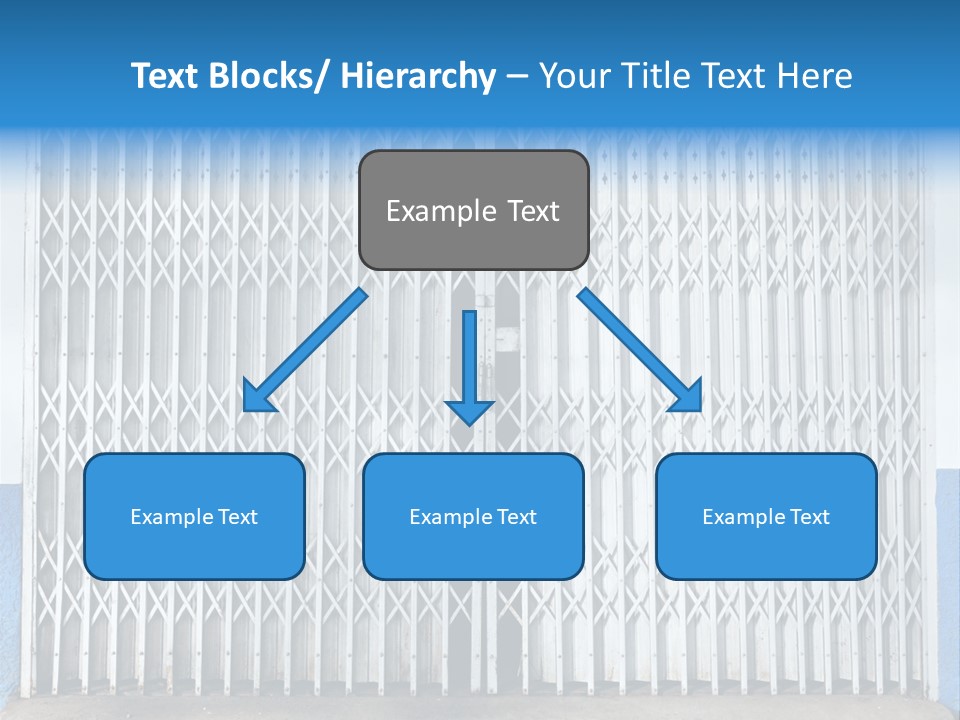 Text Blocks/ Hierarchy – Your Title Text Here

Example Text

Example Text

Example Text

Example Text